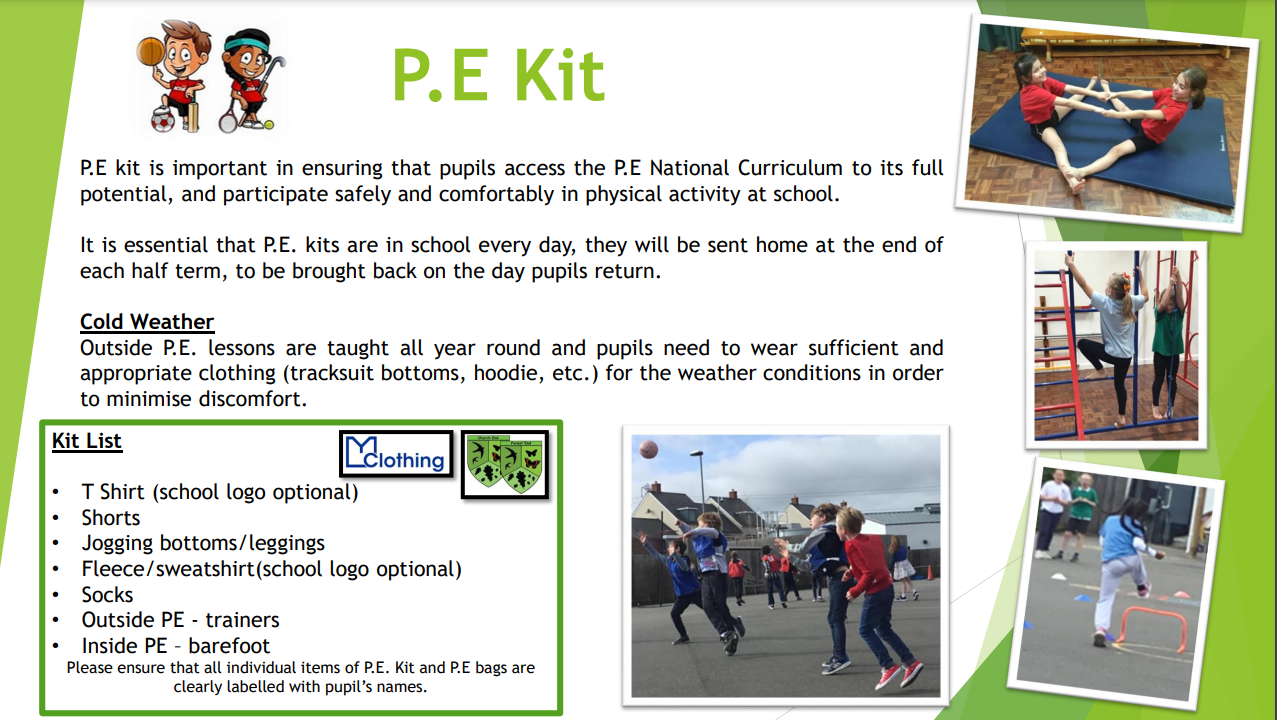 P.E Kit

P.E kit is important in ensuring that pupils access the P.E National Curriculum to its full potential, and participate safely and comfortably in physical activity at school.

It is essential that P.E. kits are in school every day, they will be sent home at the end of each half term, to be brought back on the day pupils return.

Cold Weather
Outside P.E. lessons are taught all year round and pupils need to wear sufficient and appropriate clothing (tracksuit bottoms, hoodie, etc.) for the weather conditions in order to minimise discomfort.

Kit List

MClothing

- T Shirt (school logo optional)
- Shorts
- Jogging bottoms/leggings
- Fleece/sweatshirt(school logo optional)
- Socks
- Outside PE - trainers
- Inside PE – barefoot

Please ensure that all individual items of P.E. Kit and P.E bags are clearly labelled with pupil's names.